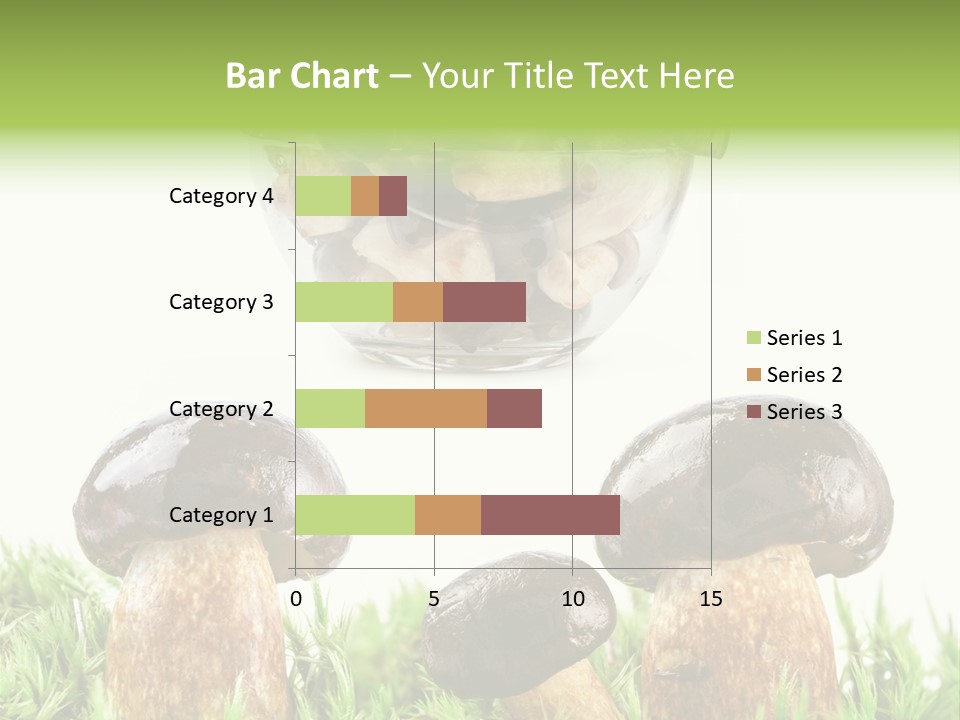 Bar Chart – Your Title Text Here

Category 4
Category 3
Category 2
Category 1

0 5 10 15

Series 1
Series 2
Series 3